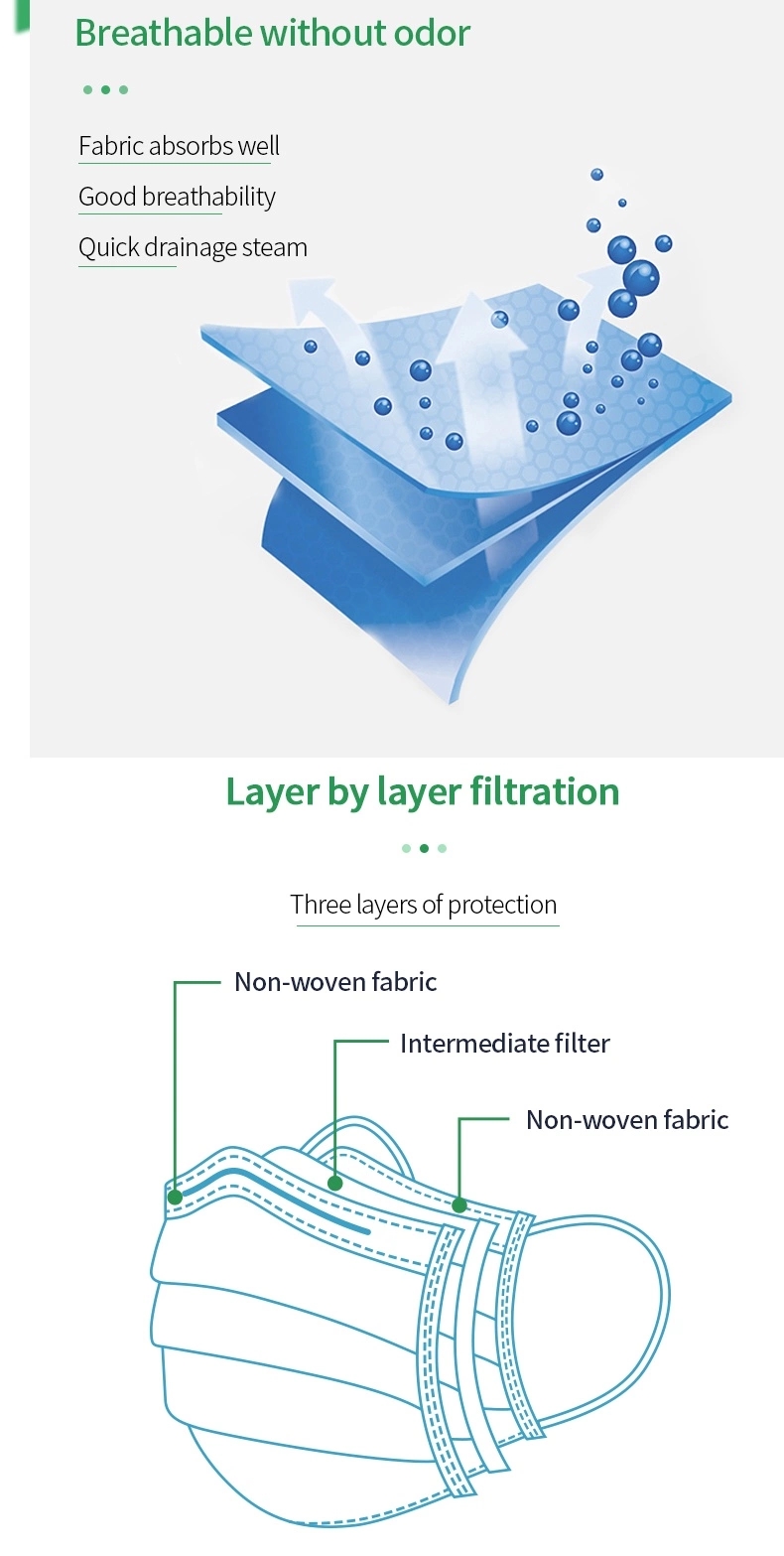 Breathable without odor

Fabric absorbs well

Good breathability

Quick drainage steam

Layer by layer filtration

Three layers of protection

Non-woven fabric

Intermediate filter

Non-woven fabric